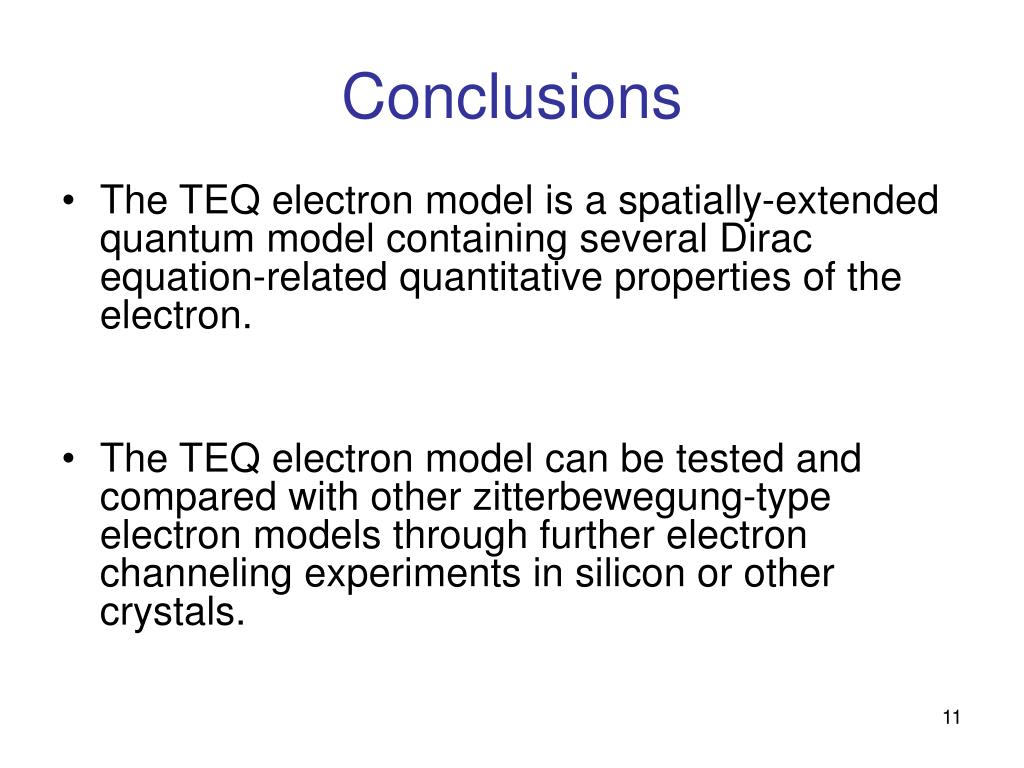 Conclusions

• The TEQ electron model is a spatially-extended quantum model containing several Dirac equation-related quantitative properties of the electron.

• The TEQ electron model can be tested and compared with other zitterbewegung-type electron models through further electron channeling experiments in silicon or other crystals.

11